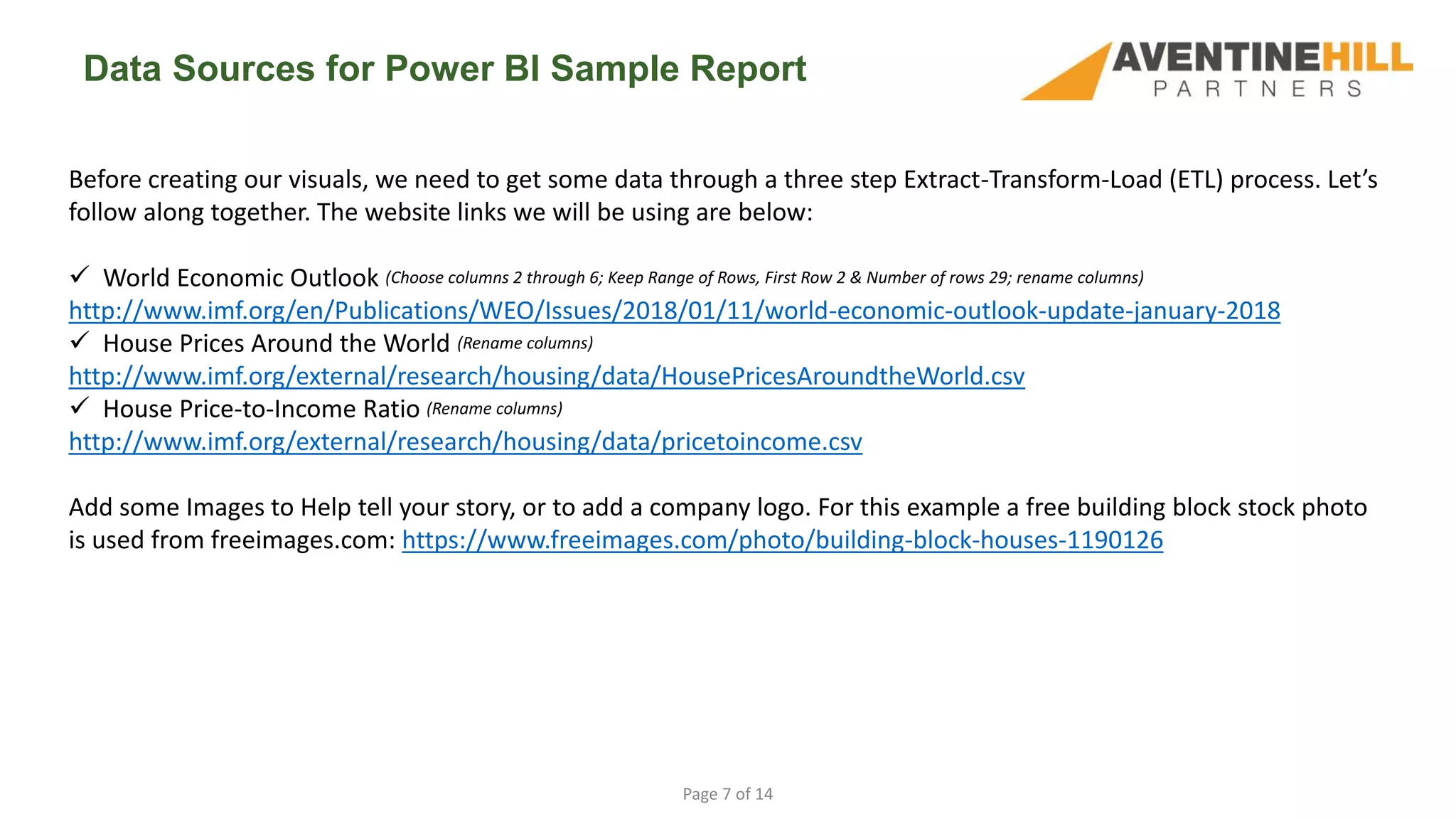 Data Sources for Power BI Sample Report

AVENTINEHILL
PARTNERS

Before creating our visuals, we need to get some data through a three step Extract-Transform-Load (ETL) process. Let's follow along together. The website links we will be using are below:

✓ World Economic Outlook (Choose columns 2 through 6; Keep Range of Rows, First Row 2 & Number of rows 29; rename columns)
http://www.imf.org/en/Publications/WEO/Issues/2018/01/11/world-economic-outlook-update-january-2018
✓ House Prices Around the World (Rename columns)
http://www.imf.org/external/research/housing/data/HousePricesAroundtheWorld.csv
✓ House Price-to-Income Ratio (Rename columns)
http://www.imf.org/external/research/housing/data/pricetoincome.csv

Add some Images to Help tell your story, or to add a company logo. For this example a free building block stock photo is used from freeimages.com: https://www.freeimages.com/photo/building-block-houses-1190126

Page 7 of 14